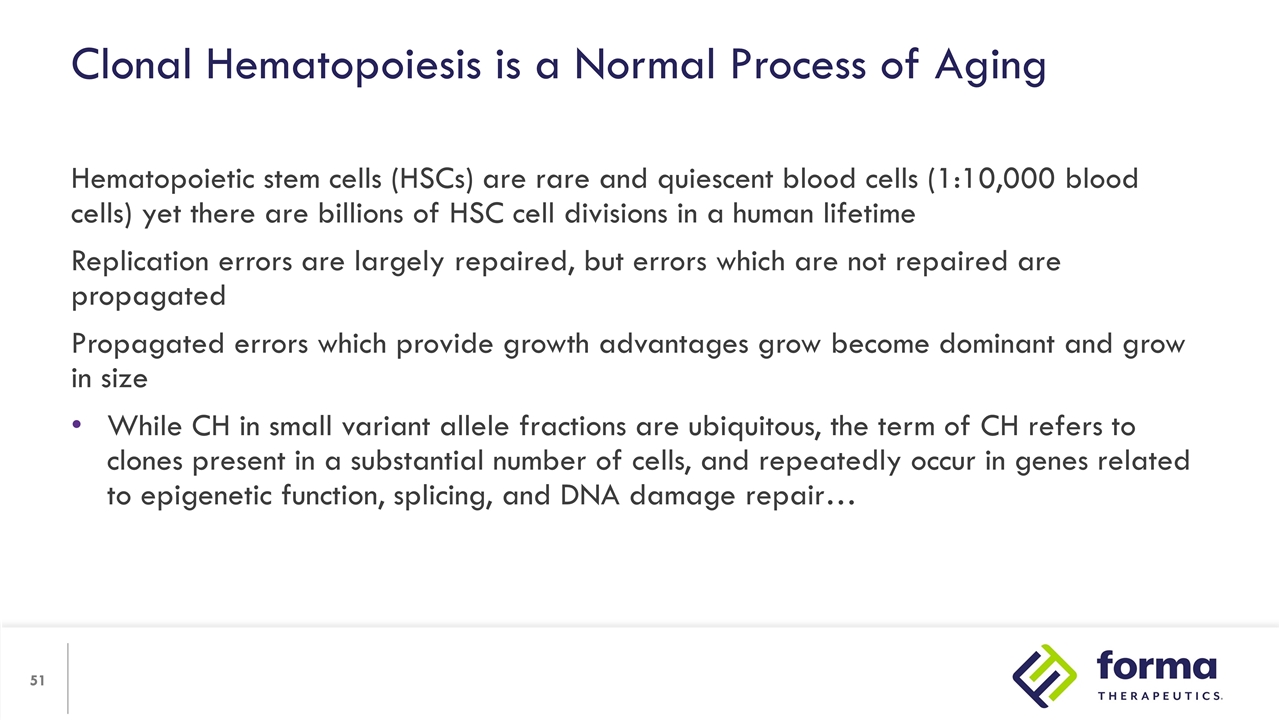 Clonal Hematopoiesis is a Normal Process of Aging

Hematopoietic stem cells (HSCs) are rare and quiescent blood cells (1:10,000 blood cells) yet there are billions of HSC cell divisions in a human lifetime

Replication errors are largely repaired, but errors which are not repaired are propagated

Propagated errors which provide growth advantages grow become dominant and grow in size

• While CH in small variant allele fractions are ubiquitous, the term of CH refers to clones present in a substantial number of cells, and repeatedly occur in genes related to epigenetic function, splicing, and DNA damage repair…

51

forma
THERAPEUTICS.